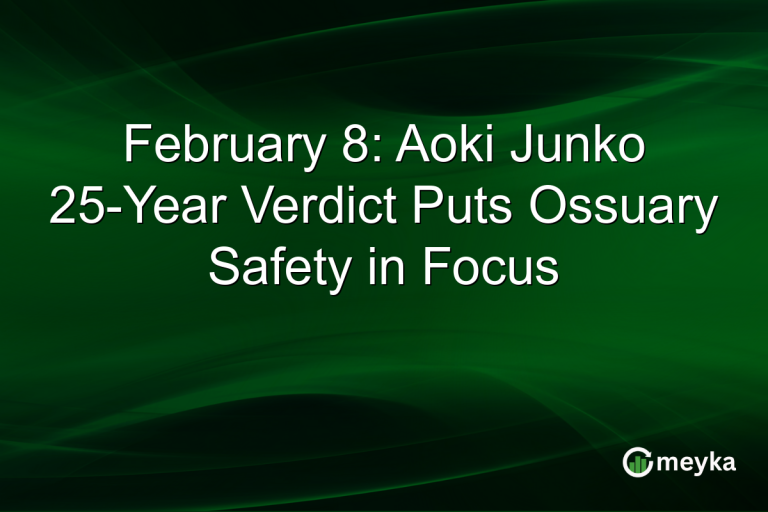 February 8: Aoki Junko 25-Year Verdict Puts Ossuary Safety in Focus

meyka